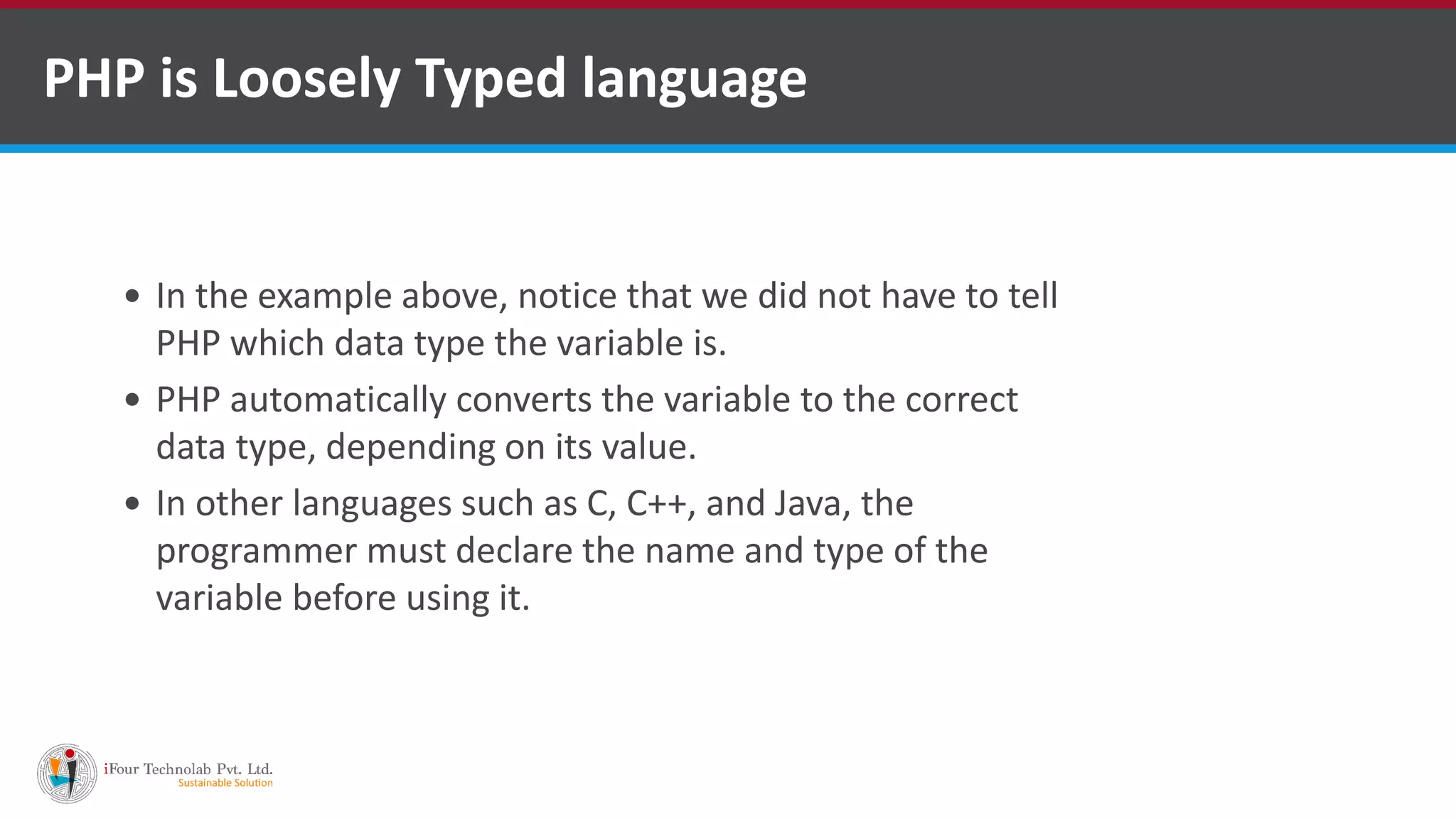 PHP is Loosely Typed language

• In the example above, notice that we did not have to tell PHP which data type the variable is.
• PHP automatically converts the variable to the correct data type, depending on its value.
• In other languages such as C, C++, and Java, the programmer must declare the name and type of the variable before using it.

iFour Technolab Pvt. Ltd.
Sustainable Solution